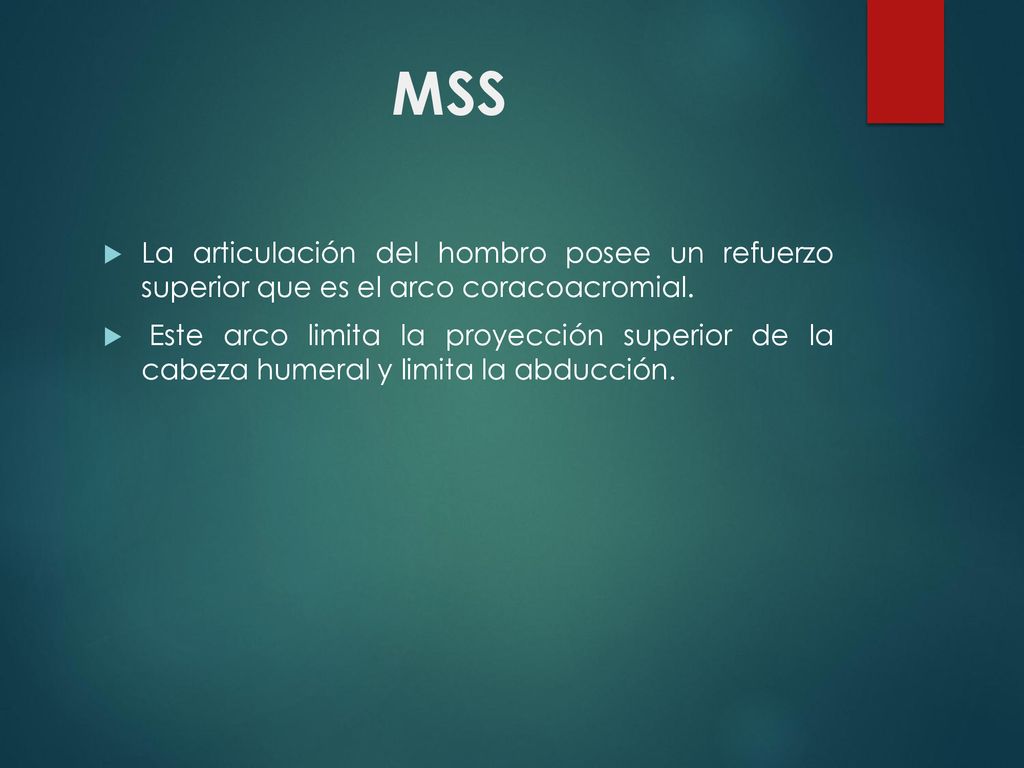 MSS

La articulación del hombro posee un refuerzo superior que es el arco coracoacromial.

Este arco limita la proyección superior de la cabeza humeral y limita la abducción.